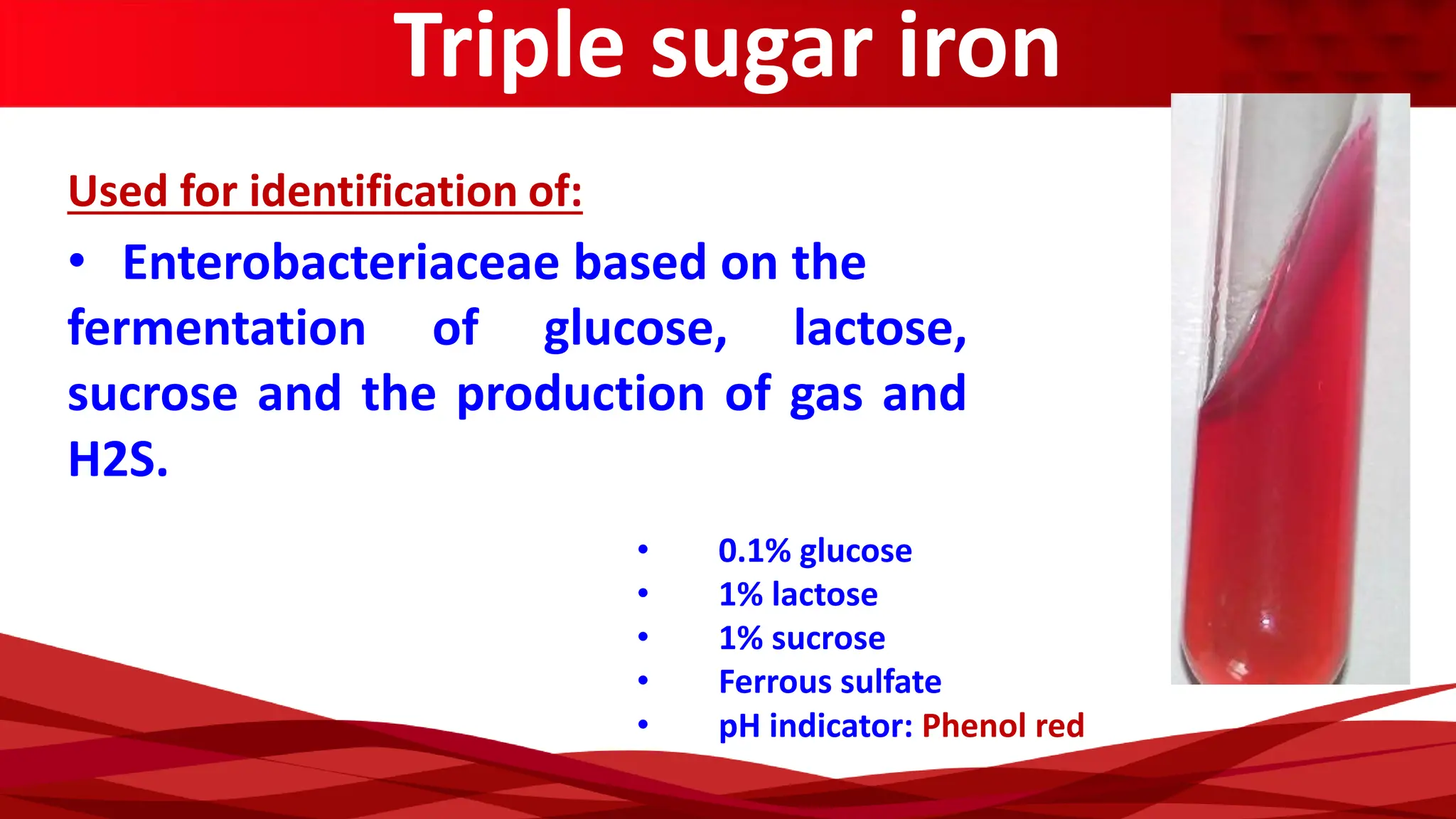 Triple sugar iron

Used for identification of:

• Enterobacteriaceae based on the fermentation of glucose, lactose, sucrose and the production of gas and H2S.

• 0.1% glucose
• 1% lactose
• 1% sucrose
• Ferrous sulfate
• pH indicator: Phenol red